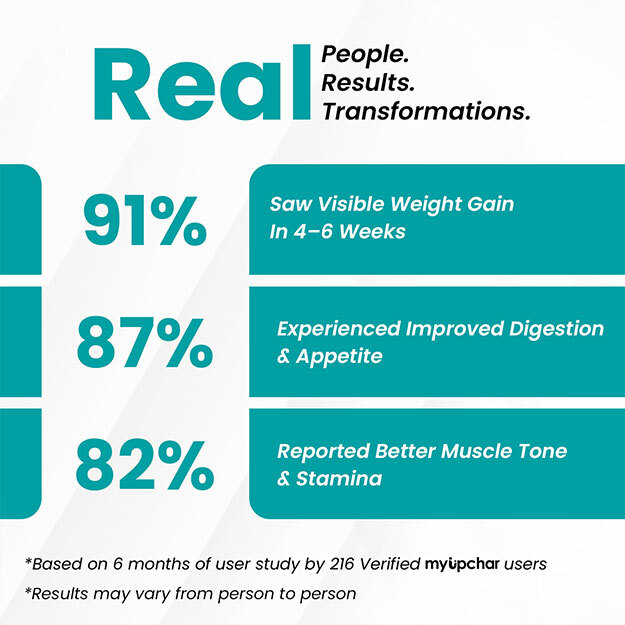 Real People. Results. Transformations.

91%

Saw Visible Weight Gain In 4–6 Weeks

87%

Experienced Improved Digestion & Appetite

82%

Reported Better Muscle Tone & Stamina

*Based on 6 months of user study by 216 Verified myupchar users

*Results may vary from person to person